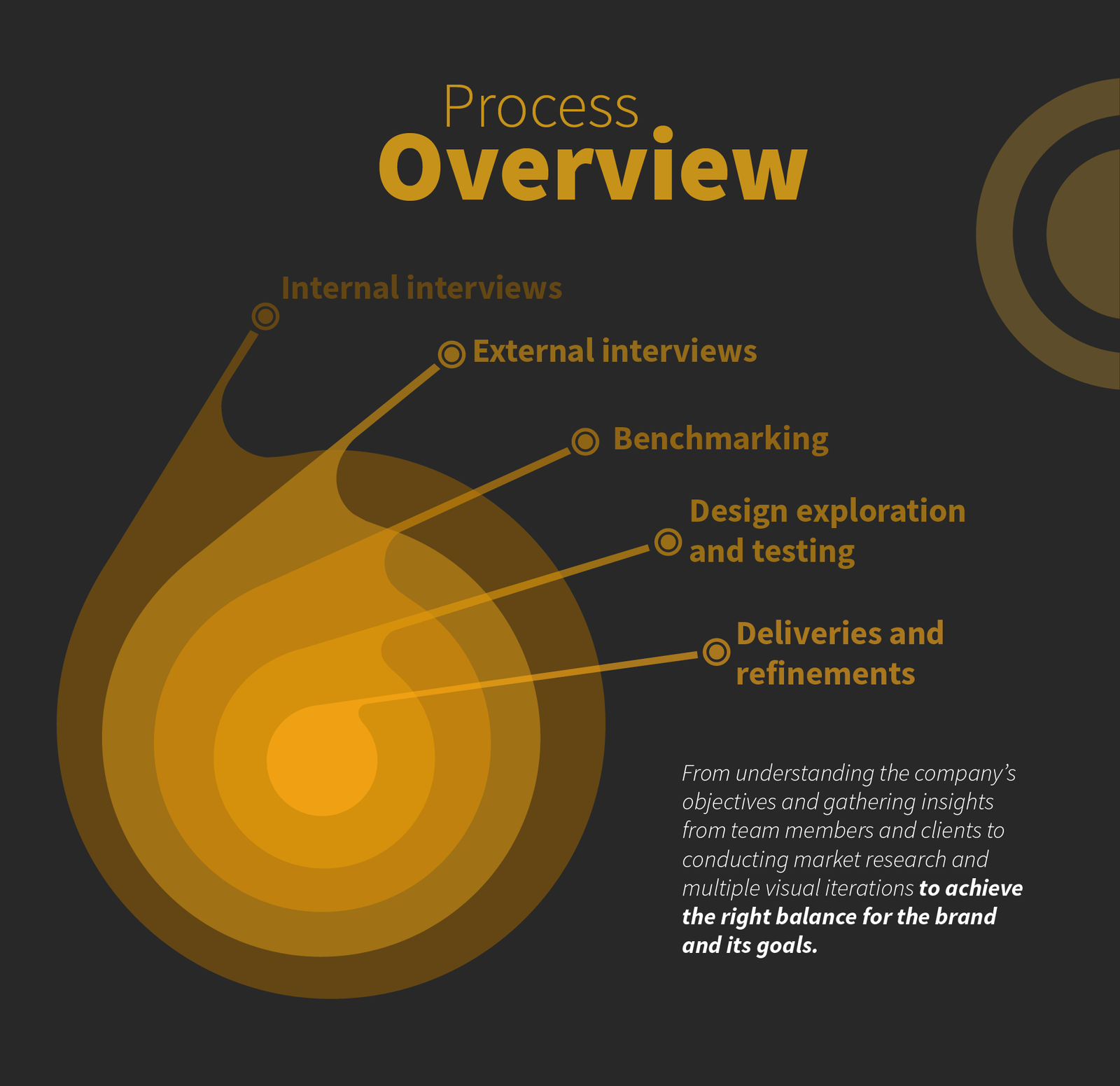 Process
Overview

Internal interviews

External interviews

Benchmarking

Design exploration and testing

Deliveries and refinements

From understanding the company's objectives and gathering insights from team members and clients to conducting market research and multiple visual iterations to achieve the right balance for the brand and its goals.